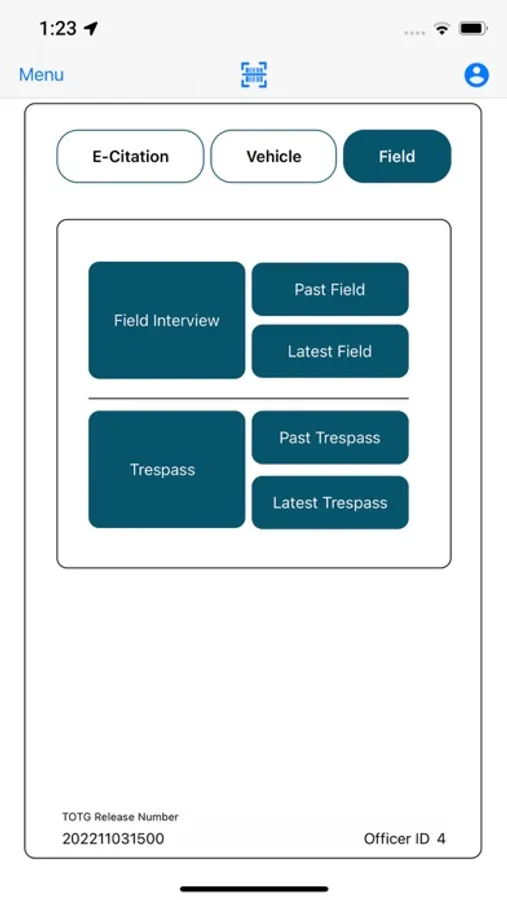 1:23

Menu

E-Citation
Vehicle
Field

Field Interview
Past Field
Latest Field

Trespass
Past Trespass
Latest Trespass

TOTG Release Number
202211031500
Officer ID 4